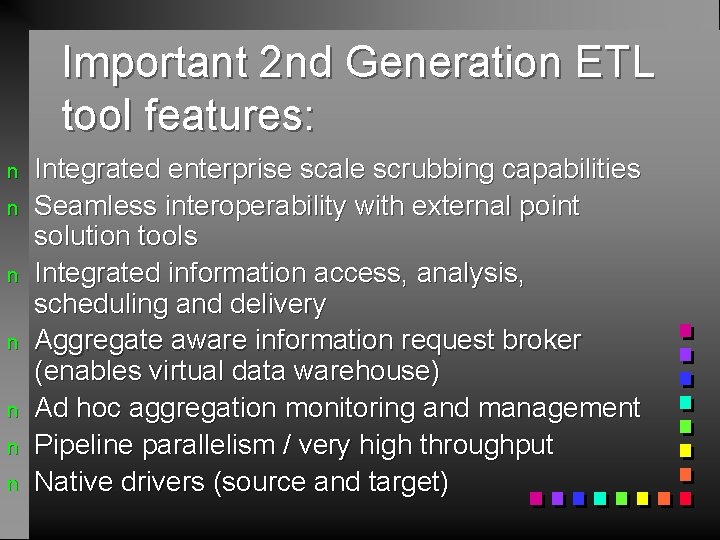 Important 2nd Generation ETL tool features:

n Integrated enterprise scale scrubbing capabilities
n Seamless interoperability with external point solution tools
n Integrated information access, analysis, scheduling and delivery
n Aggregate aware information request broker (enables virtual data warehouse)
n Ad hoc aggregation monitoring and management
n Pipeline parallelism / very high throughput
n Native drivers (source and target)